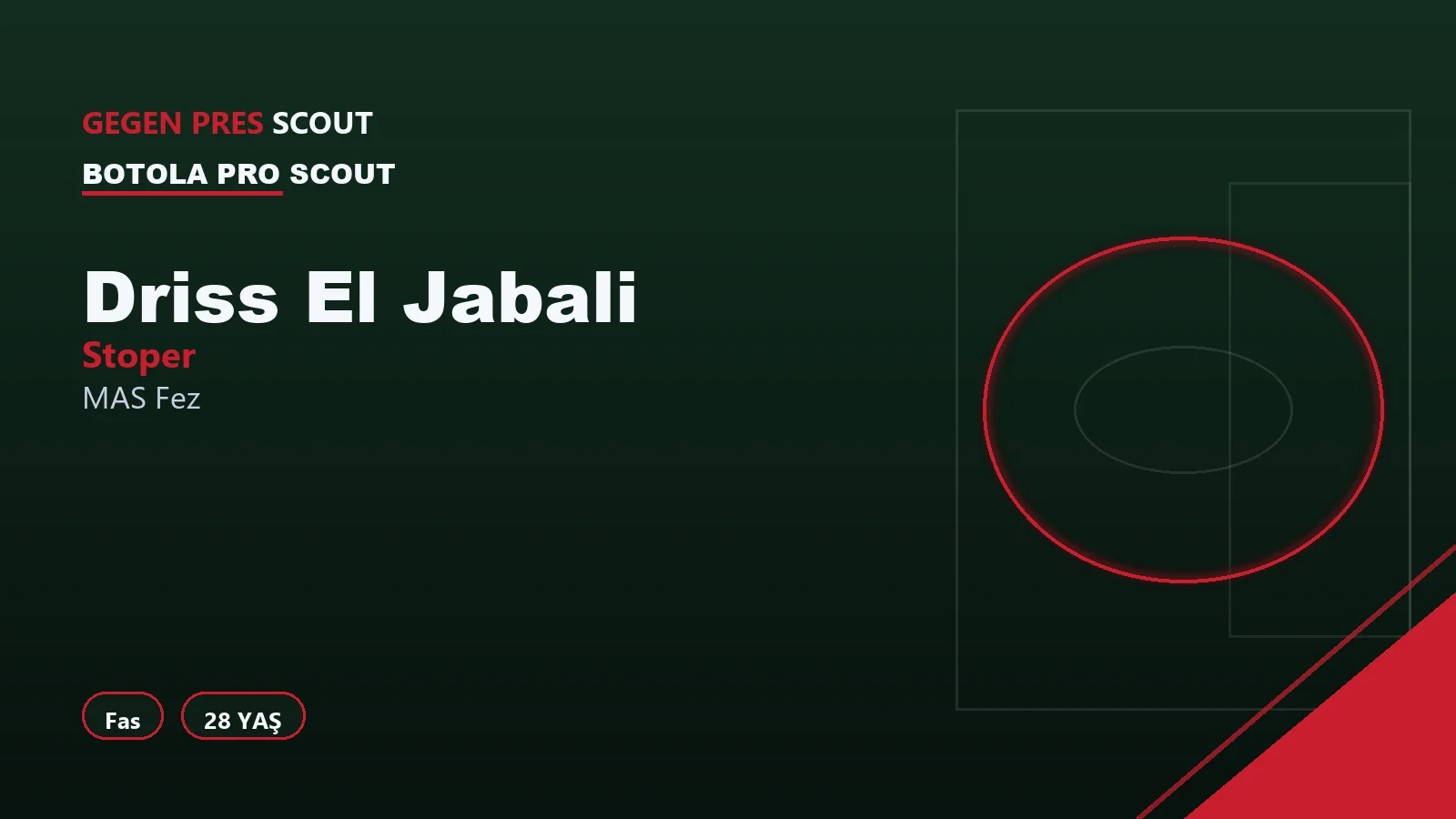 GEGEN PRES SCOUT

BOTOLA PRO SCOUT

Driss El Jabali

Stoper

MAS Fez

Fas

28 YAŞ